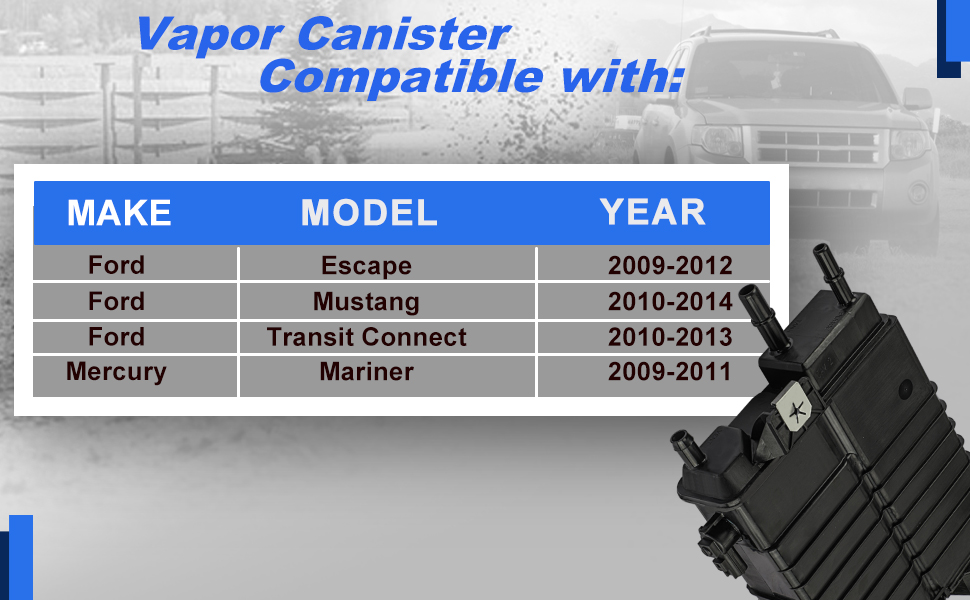 Vapor Canister
Compatible with:

| MAKE | MODEL | YEAR |
|---|---|---|
| Ford | Escape | 2009-2012 |
| Ford | Mustang | 2010-2014 |
| Ford | Transit Connect | 2010-2013 |
| Mercury | Mariner | 2009-2011 |